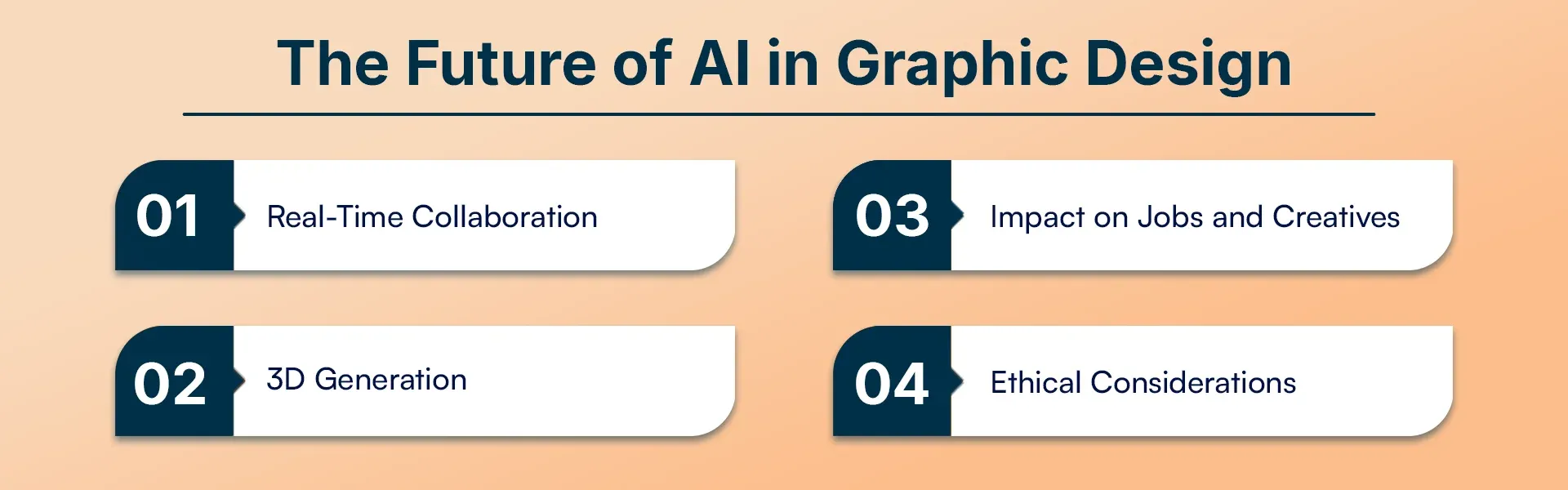 The Future of AI in Graphic Design

01 Real-Time Collaboration

02 3D Generation

03 Impact on Jobs and Creatives

04 Ethical Considerations